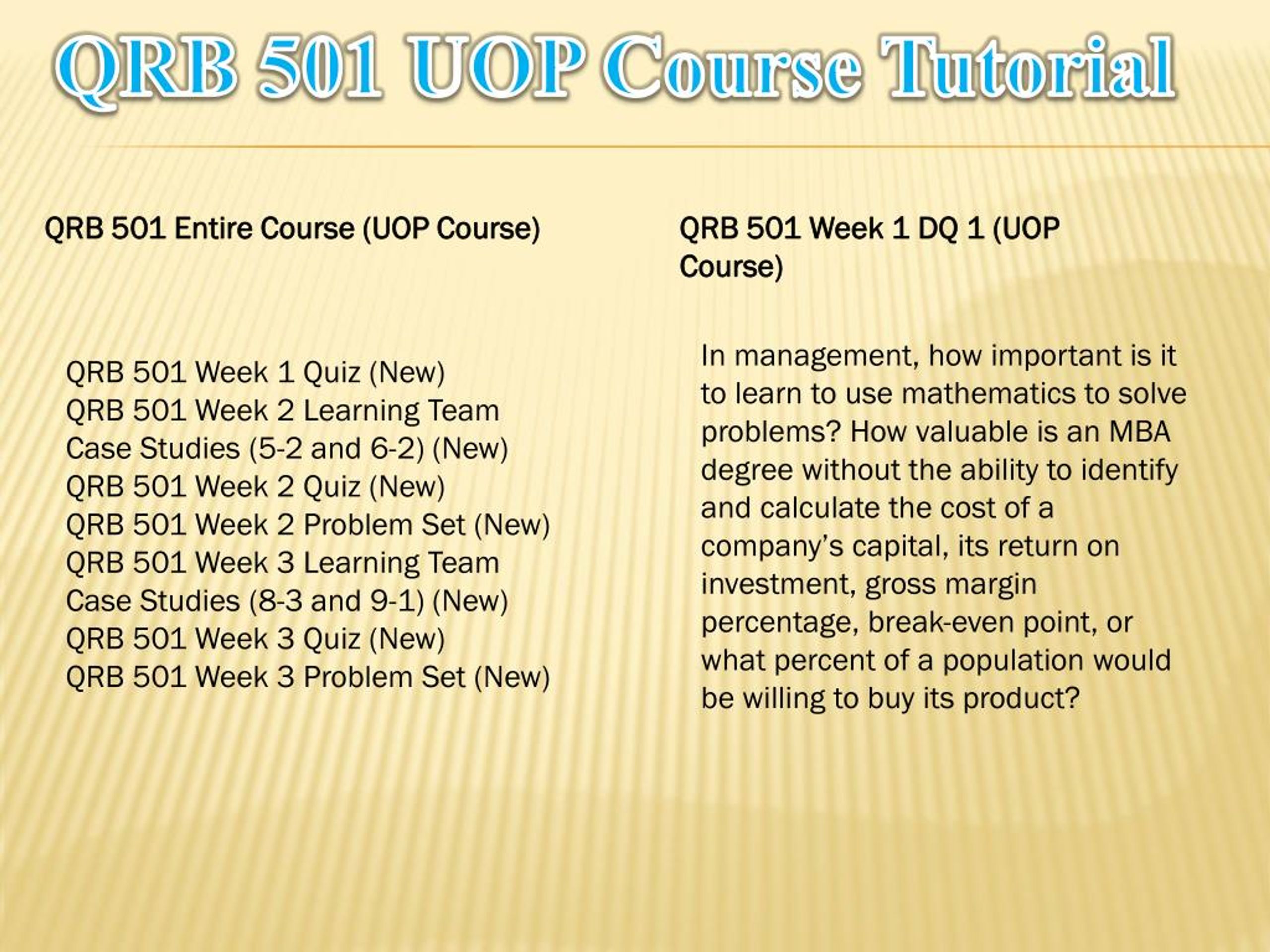 QRB 501 UOP Course Tutorial

QRB 501 Entire Course (UOP Course)

QRB 501 Week 1 Quiz (New)
QRB 501 Week 2 Learning Team Case Studies (5-2 and 6-2) (New)
QRB 501 Week 2 Quiz (New)
QRB 501 Week 2 Problem Set (New)
QRB 501 Week 3 Learning Team Case Studies (8-3 and 9-1) (New)
QRB 501 Week 3 Quiz (New)
QRB 501 Week 3 Problem Set (New)

QRB 501 Week 1 DQ 1 (UOP Course)

In management, how important is it to learn to use mathematics to solve problems? How valuable is an MBA degree without the ability to identify and calculate the cost of a company's capital, its return on investment, gross margin percentage, break-even point, or what percent of a population would be willing to buy its product?